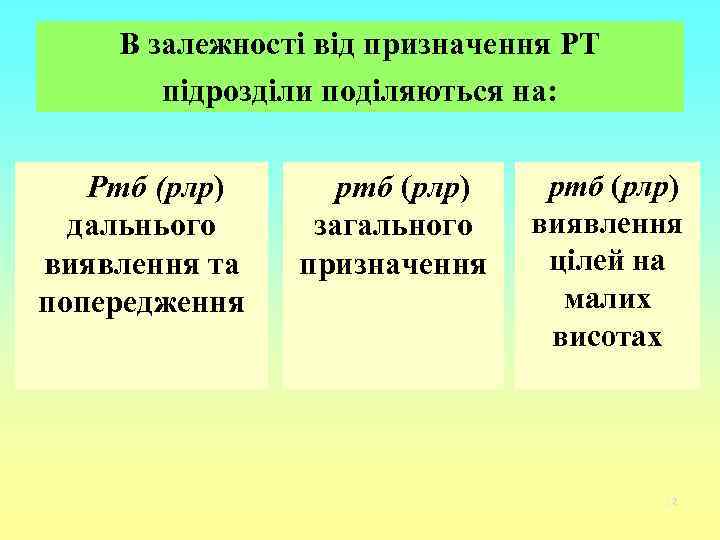 В залежності від призначення РТ підрозділи поділяються на:

Ртб (рлр) дальнього виявлення та попередження

ртб (рлр) загального призначення

ртб (рлр) виявлення цілей на малих висотах

2